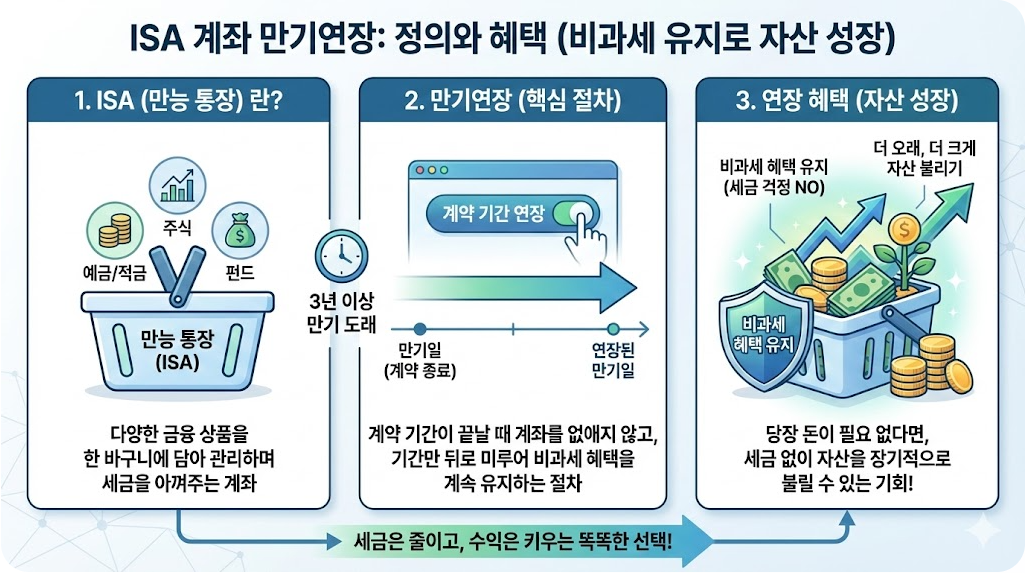 ISA 계좌 만기연장: 정의와 혜택 (비과세 유지로 자산 성장)

1. ISA (만능 통장) 란?

주식

예금/적금

펀드

만능 통장 (ISA)

다양한 금융 상품을 한 바구니에 담아 관리하며 세금을 아껴주는 계좌

2. 만기연장 (핵심 절차)

계약 기간 연장

3년 이상 만기 도래

만기일 (계약 종료)

연장된 만기일

계약 기간이 끝날 때 계좌를 없애지 않고, 기간만 뒤로 미루어 비과세 혜택을 계속 유지하는 절차

3. 연장 혜택 (자산 성장)

비과세 혜택 유지 (세금 걱정 NO)

더 오래, 더 크게 자산 불리기

비과세 혜택 유지

당장 돈이 필요 없다면, 세금 없이 자산을 장기적으로 불릴 수 있는 기회!

세금은 줄이고, 수익은 키우는 똑똑한 선택!